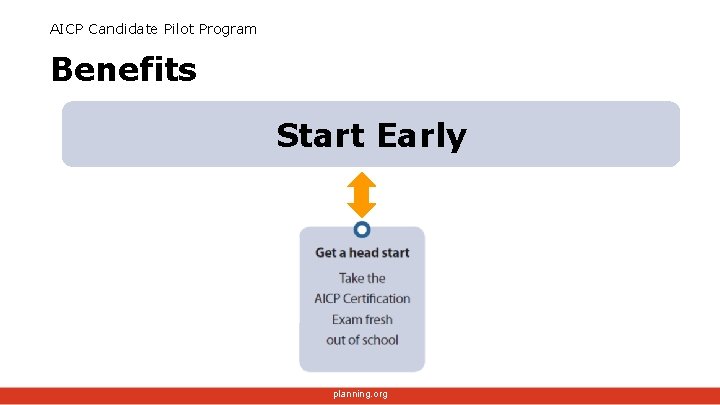 AICP Candidate Pilot Program

Benefits

Start Early

Get a head start

Take the AICP Certification Exam fresh out of school

planning.org